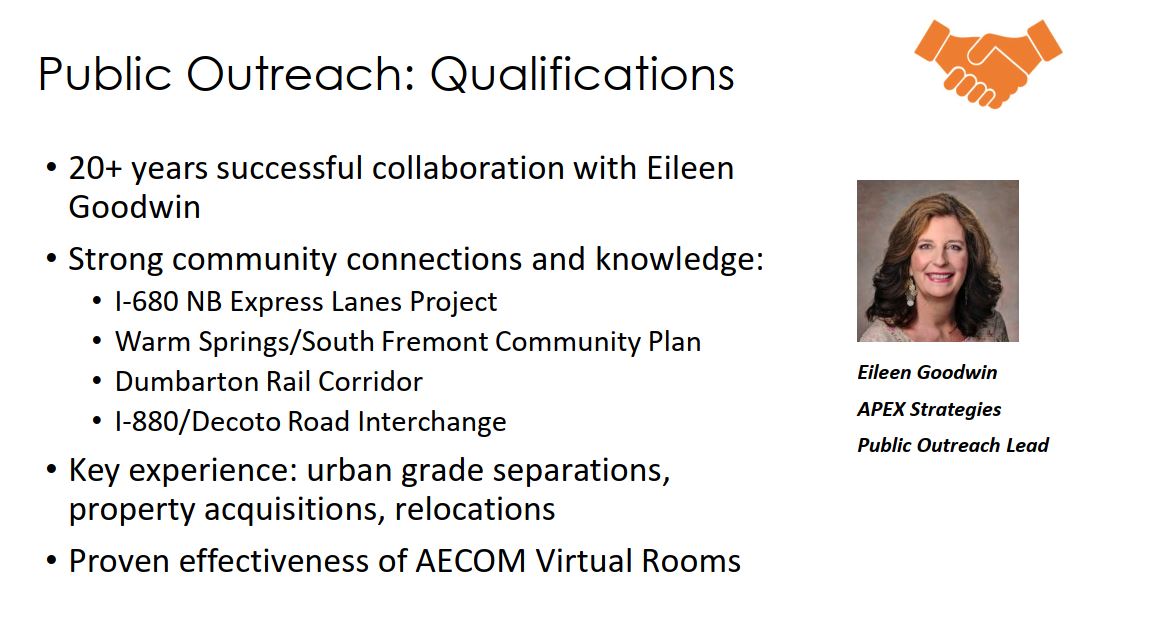 Public Outreach: Qualifications

• 20+ years successful collaboration with Eileen Goodwin
• Strong community connections and knowledge:
  • I-680 NB Express Lanes Project
  • Warm Springs/South Fremont Community Plan
  • Dumbarton Rail Corridor
  • I-880/Decoto Road Interchange
• Key experience: urban grade separations, property acquisitions, relocations
• Proven effectiveness of AECOM Virtual Rooms

Eileen Goodwin
APEX Strategies
Public Outreach Lead